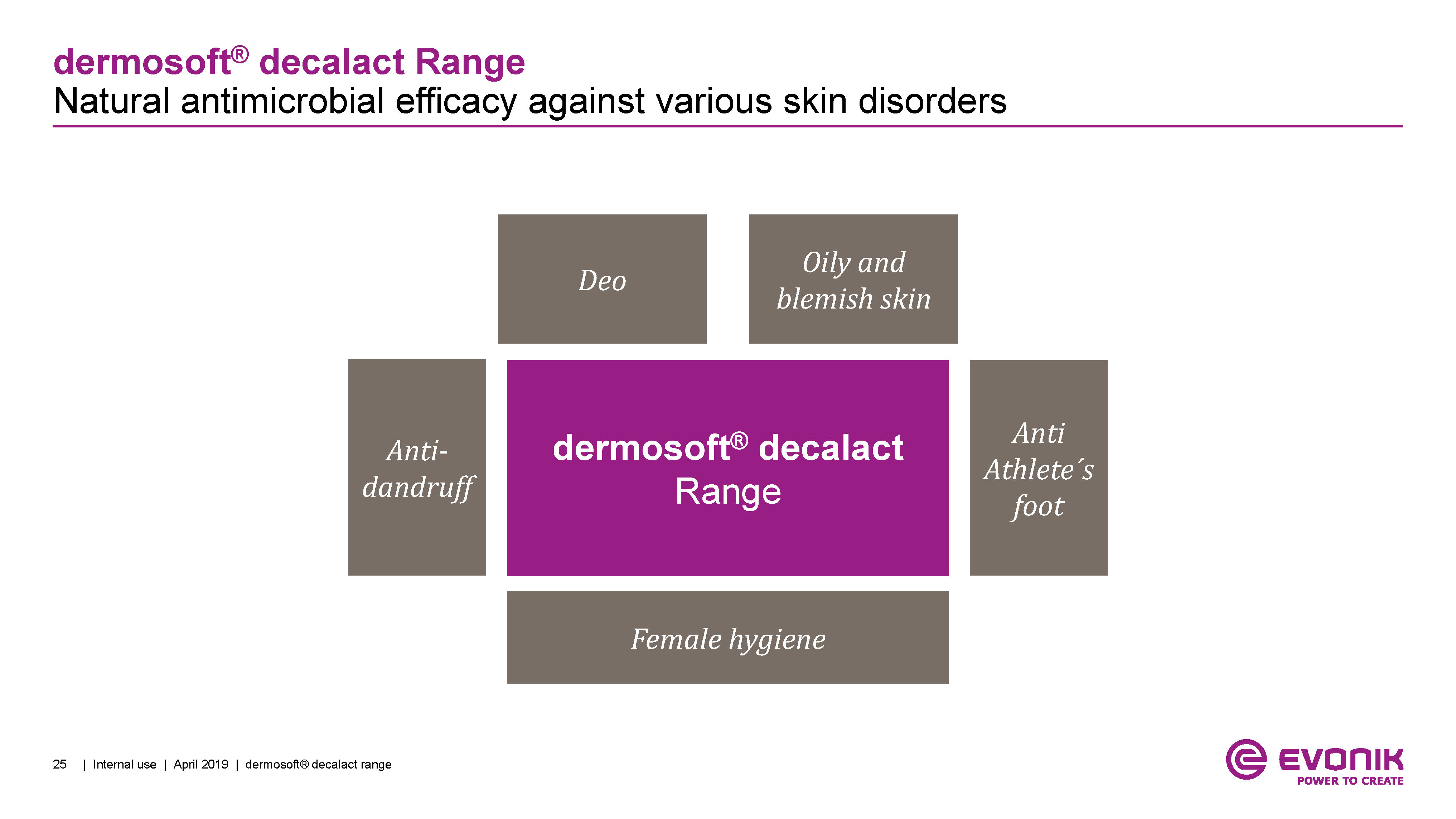 dermosoft® decalact Range
Natural antimicrobial efficacy against various skin disorders

Deo

Oily and blemish skin

Anti-dandruff

dermosoft® decalact Range

Anti Athlete´s foot

Female hygiene

25 | Internal use | April 2019 | dermosoft® decalact range

EVONIK
POWER TO CREATE